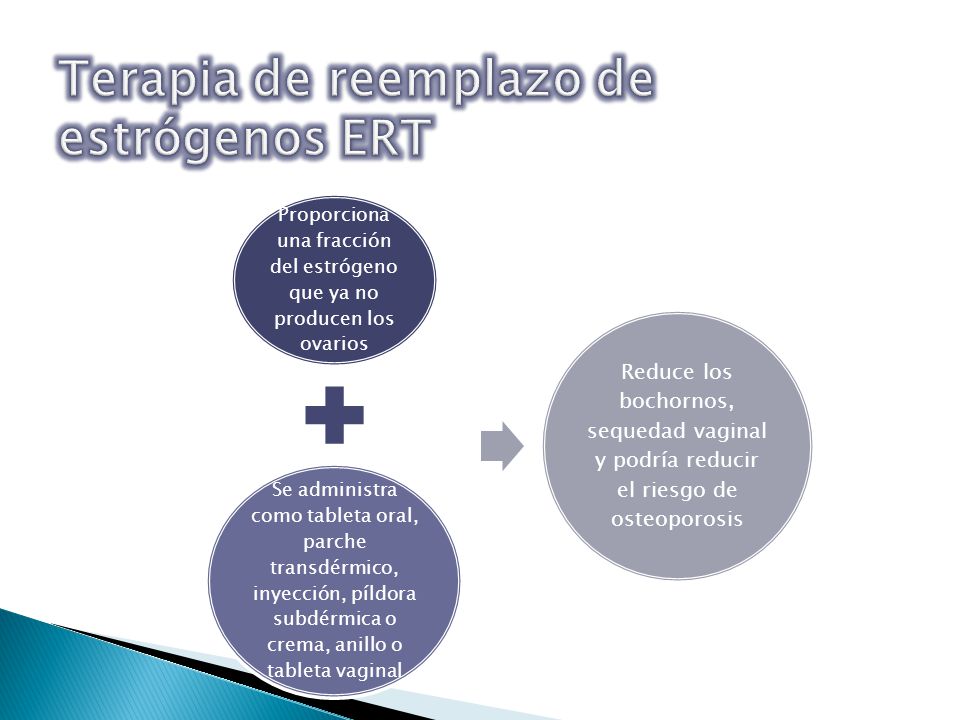 Terapia de reemplazo de estrógenos ERT

Proporciona una fracción del estrógeno que ya no producen los ovarios

Se administra como tableta oral, parche transdérmico, inyección, píldora subdérmica o crema, anillo o tableta vaginal

Reduce los bochornos, sequedad vaginal y podría reducir el riesgo de osteoporosis